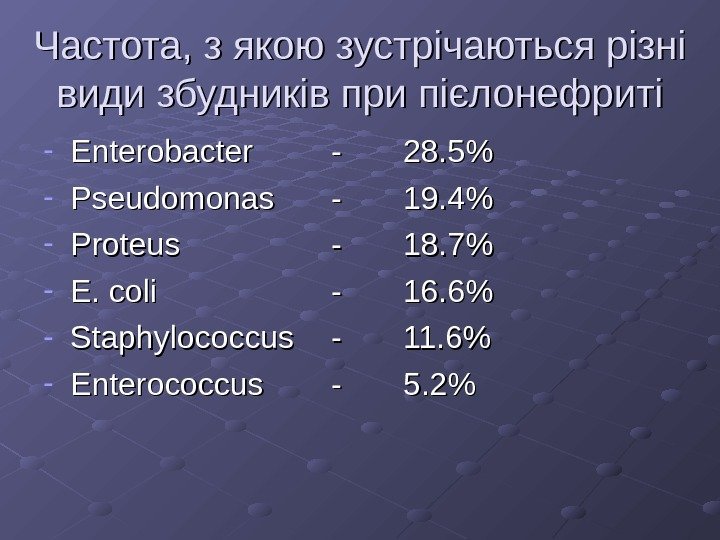 Частота, з якою зустрічаються різні види збудників при пієлонефриті

- Enterobacter - 28.5%
- Pseudomonas - 19.4%
- Proteus - 18.7%
- E. coli - 16.6%
- Staphylococcus - 11.6%
- Enterococcus - 5.2%